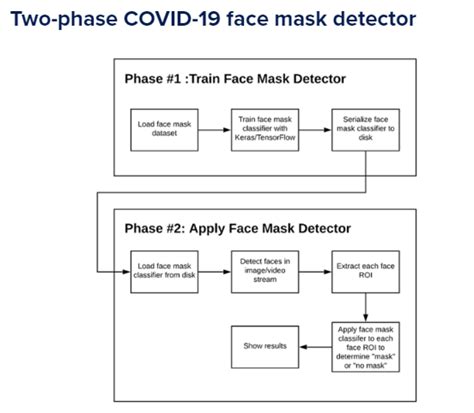 Two-phase COVID-19 face mask detector

Phase #1 :Train Face Mask Detector

Load face mask dataset

Train face mask classifier with Keras/TensorFlow

Serialize face mask classifier to disk

Phase #2: Apply Face Mask Detector

Load face mask classifier from disk

Detect faces in image/video stream

Extract each face ROI

Apply face mask classifer to each face ROI to determine "mask" or "no mask"

Show results